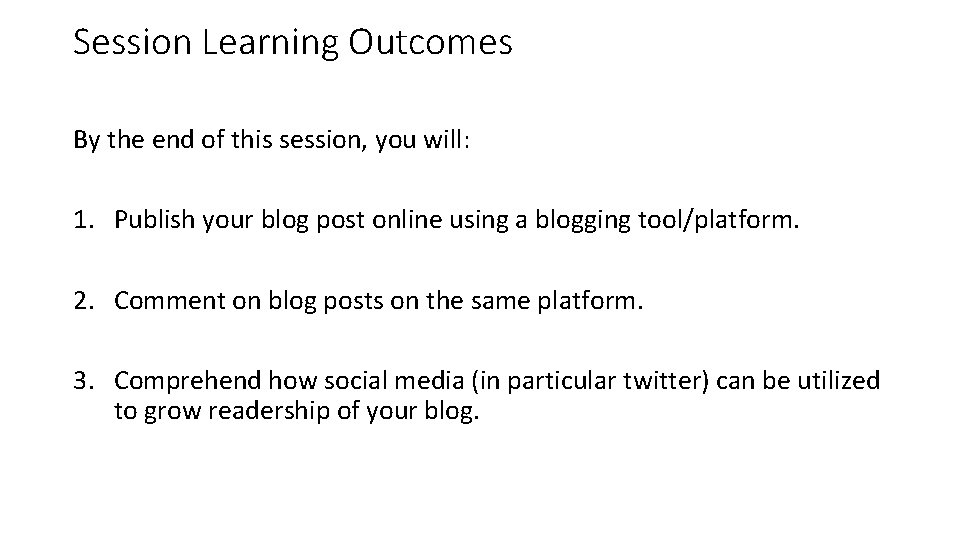 Session Learning Outcomes

By the end of this session, you will:

1. Publish your blog post online using a blogging tool/platform.

2. Comment on blog posts on the same platform.

3. Comprehend how social media (in particular twitter) can be utilized to grow readership of your blog.